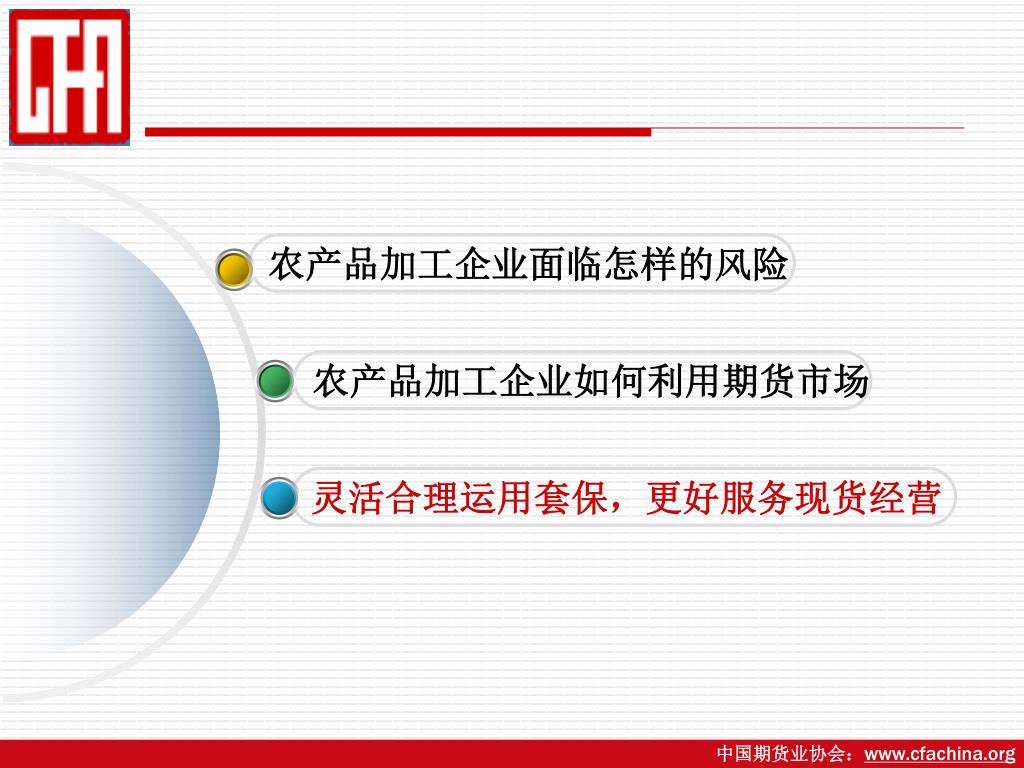 CFA

农产品加工企业面临怎样的风险

农产品加工企业如何利用期货市场

灵活合理运用套保，更好服务现货经营

中国期货业协会：www.cfachina.org